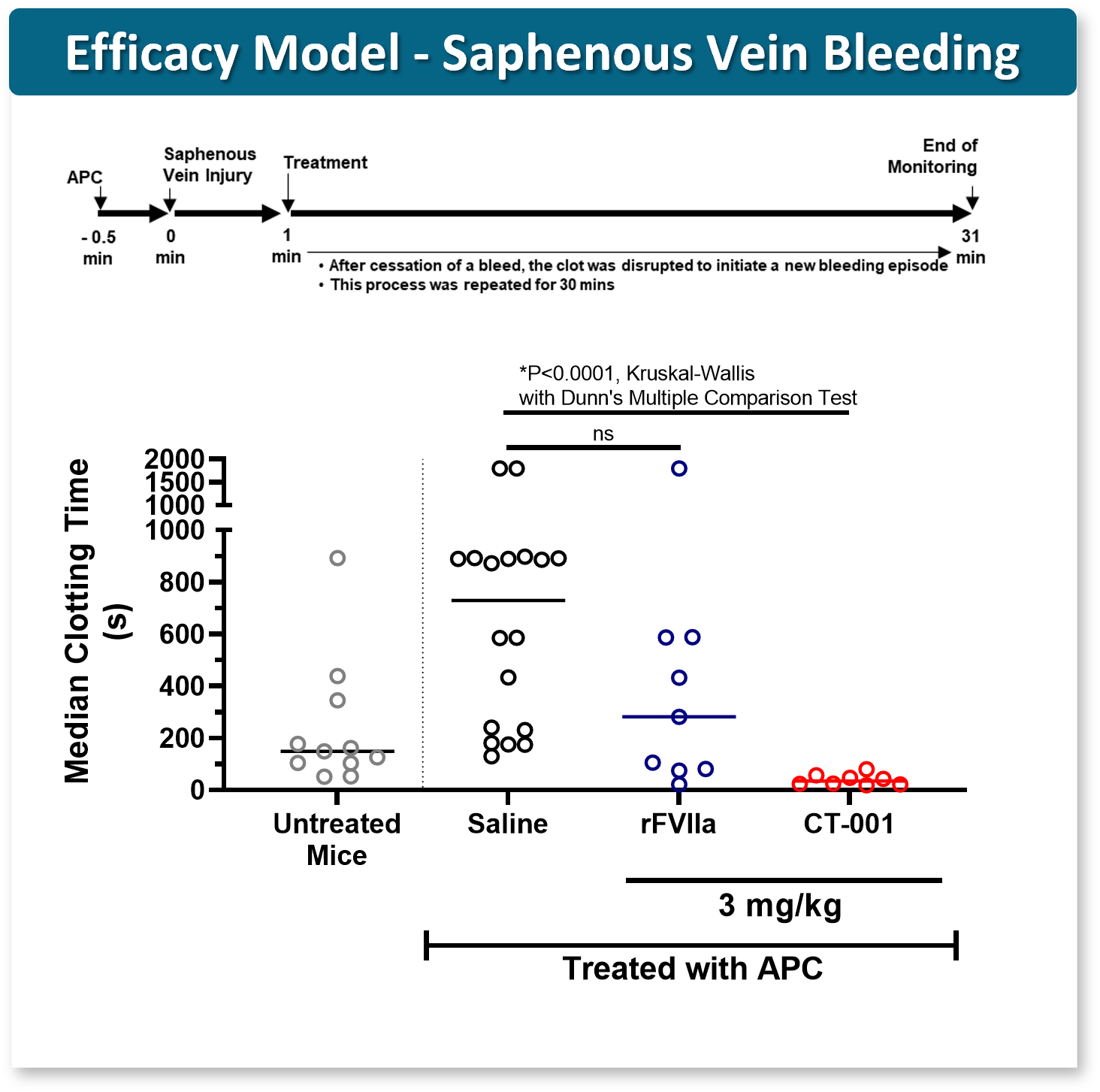 Efficacy Model - Saphenous Vein Bleeding

APC
Saphenous Vein Injury
Treatment
End of Monitoring

- 0.5 min
0 min
1 min
31 min

• After cessation of a bleed, the clot was disrupted to initiate a new bleeding episode
• This process was repeated for 30 mins

*P<0.0001, Kruskal-Wallis with Dunn's Multiple Comparison Test

ns

Median Clotting Time (s)

2000
1500
1000
1000
800
600
400
200
0

Untreated Mice
Saline
rFVIIa
CT-001

3 mg/kg

Treated with APC